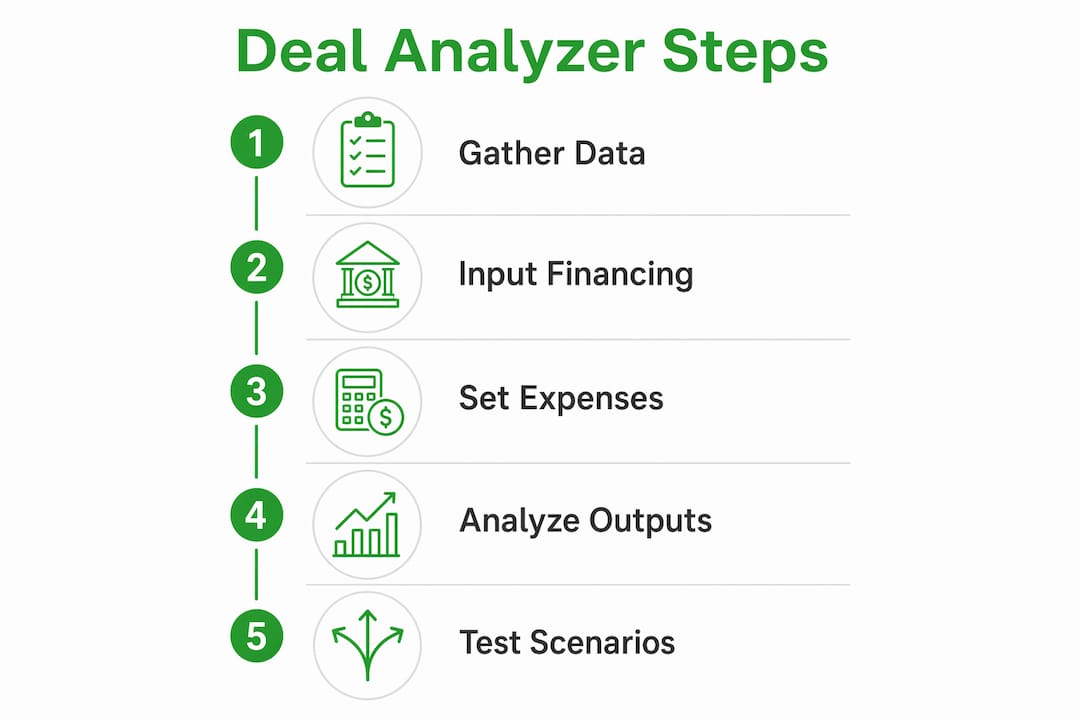 Deal Analyzer Steps

1 Gather Data

2 Input Financing

3 Set Expenses

4 Analyze Outputs

5 Test Scenarios